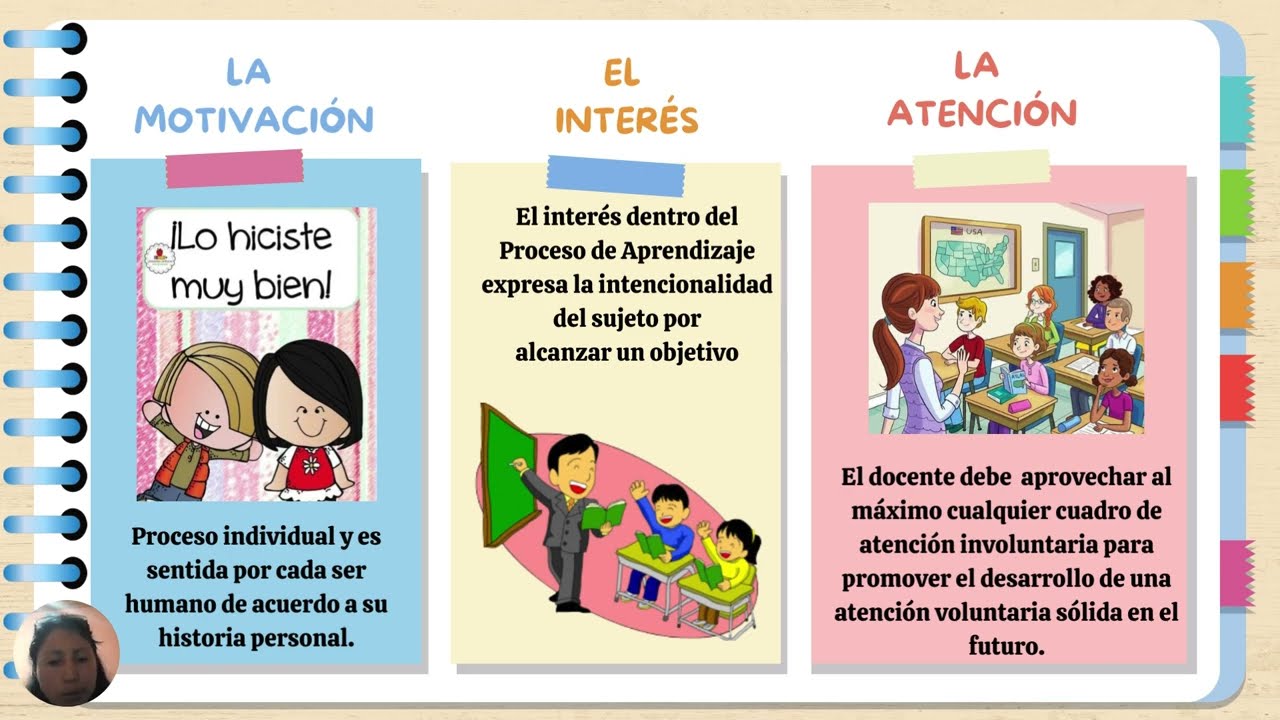 LA MOTIVACIÓN

¡Lo hiciste muy bien!

Proceso individual y es sentida por cada ser humano de acuerdo a su historia personal.

EL INTERÉS

El interés dentro del Proceso de Aprendizaje expresa la intencionalidad del sujeto por alcanzar un objetivo

LA ATENCIÓN

USA

El docente debe aprovechar al máximo cualquier cuadro de atención involuntaria para promover el desarrollo de una atención voluntaria sólida en el futuro.